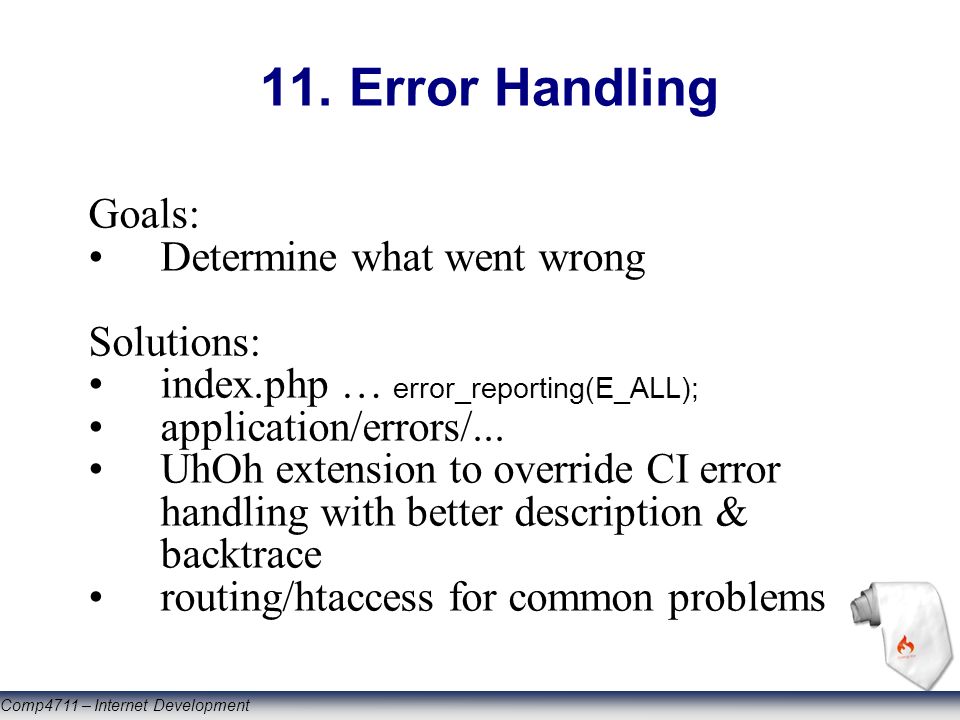 11. Error Handling

Goals:
• Determine what went wrong

Solutions:
• index.php … error_reporting(E_ALL);
• application/errors/...
• UhOh extension to override CI error handling with better description & backtrace
• routing/htaccess for common problems

Comp4711 – Internet Development